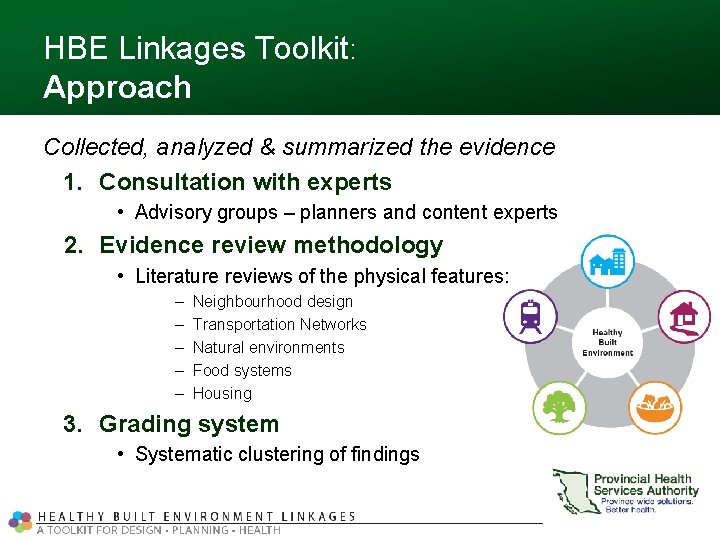 HBE Linkages Toolkit:
Approach

Collected, analyzed & summarized the evidence

1. Consultation with experts
• Advisory groups – planners and content experts

2. Evidence review methodology
• Literature reviews of the physical features:
– Neighbourhood design
– Transportation Networks
– Natural environments
– Food systems
– Housing

3. Grading system
• Systematic clustering of findings

Healthy Built Environment

Provincial Health Services Authority
Province-wide solutions. Better health.

HEALTHY BUILT ENVIRONMENT LINKAGES
A TOOLKIT FOR DESIGN • PLANNING • HEALTH